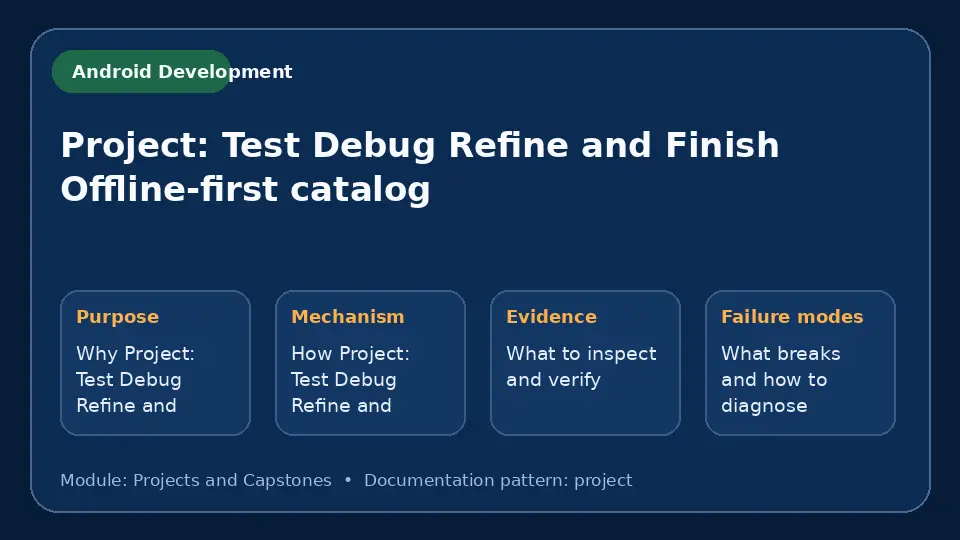 Android Development

Project: Test Debug Refine and Finish Offline-first catalog

Purpose

Why Project: Test Debug Refine and

Mechanism

How Project: Test Debug Refine and

Evidence

What to inspect and verify

Failure modes

What breaks and how to diagnose

Module: Projects and Capstones • Documentation pattern: project